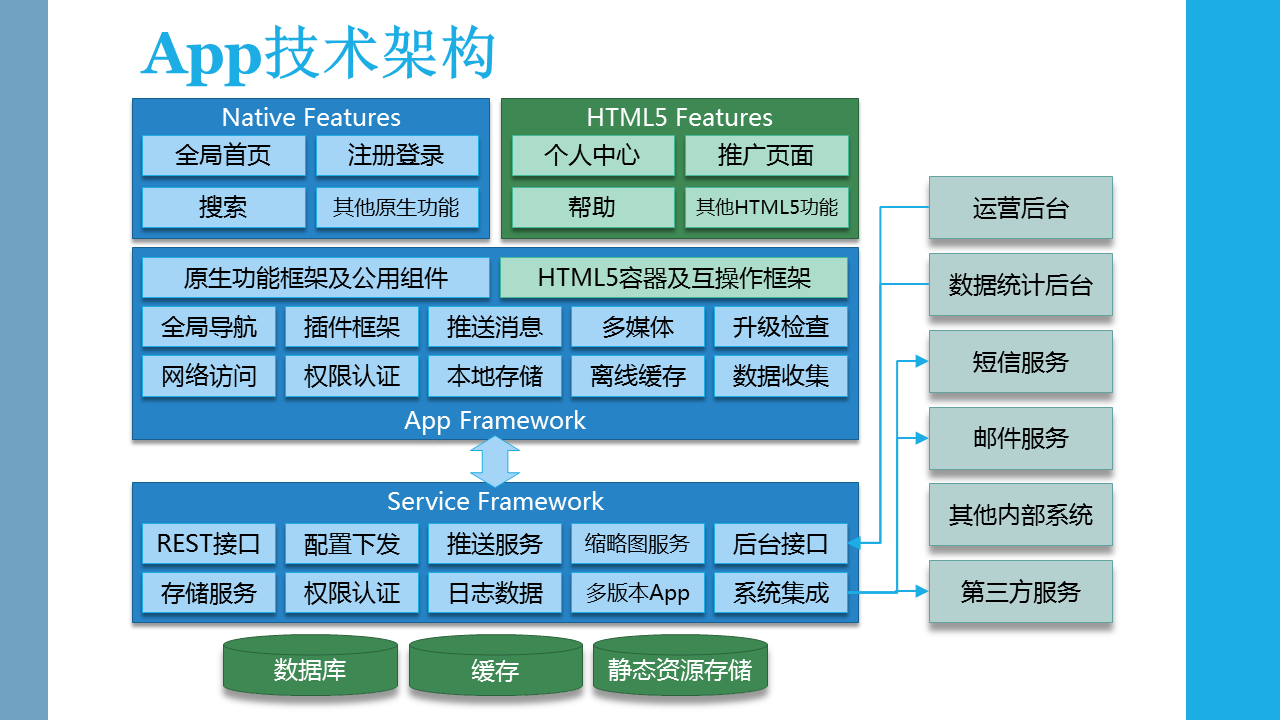 App技术架构

Native Features
全局首页 注册登录
搜索 其他原生功能

HTML5 Features
个人中心 推广页面
帮助 其他HTML5功能

原生功能框架及公用组件 HTML5容器及互操作框架
全局导航 插件框架 推送消息 多媒体 升级检查
网络访问 权限认证 本地存储 离线缓存 数据收集
App Framework

Service Framework
REST接口 配置下发 推送服务 缩略图服务 后台接口
存储服务 权限认证 日志数据 多版本App 系统集成

数据库 缓存 静态资源存储

运营后台
数据统计后台
短信服务
邮件服务
其他内部系统
第三方服务